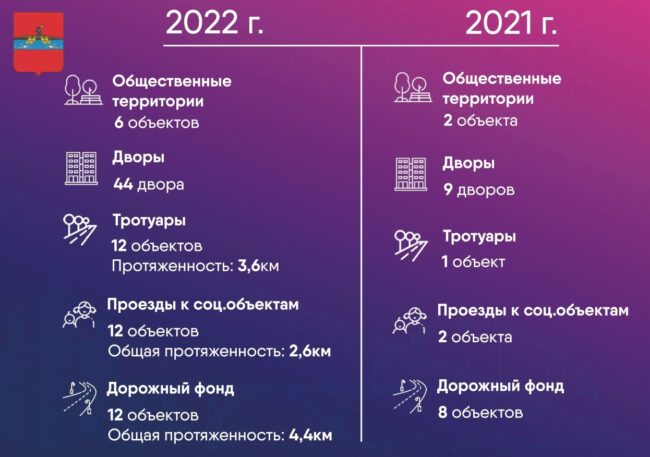 2022 г.

Общественные территории
6 объектов

Дворы
44 двора

Тротуары
12 объектов
Протяженность: 3,6км

Проезды к соц.объектам
12 объектов
Общая протяженность: 2,6км

Дорожный фонд
12 объектов
Общая протяженность: 4,4км

2021 г.

Общественные территории
2 объекта

Дворы
9 дворов

Тротуары
1 объект

Проезды к соц.объектам
2 объекта

Дорожный фонд
8 объектов